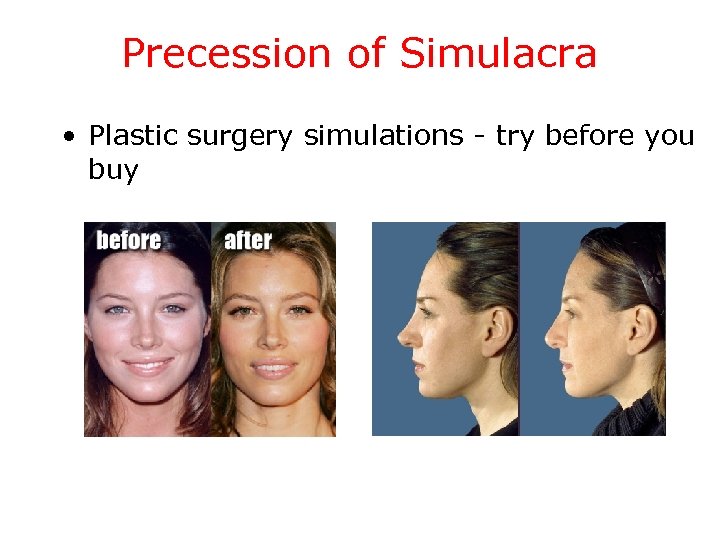 Precession of Simulacra

• Plastic surgery simulations - try before you buy

before after